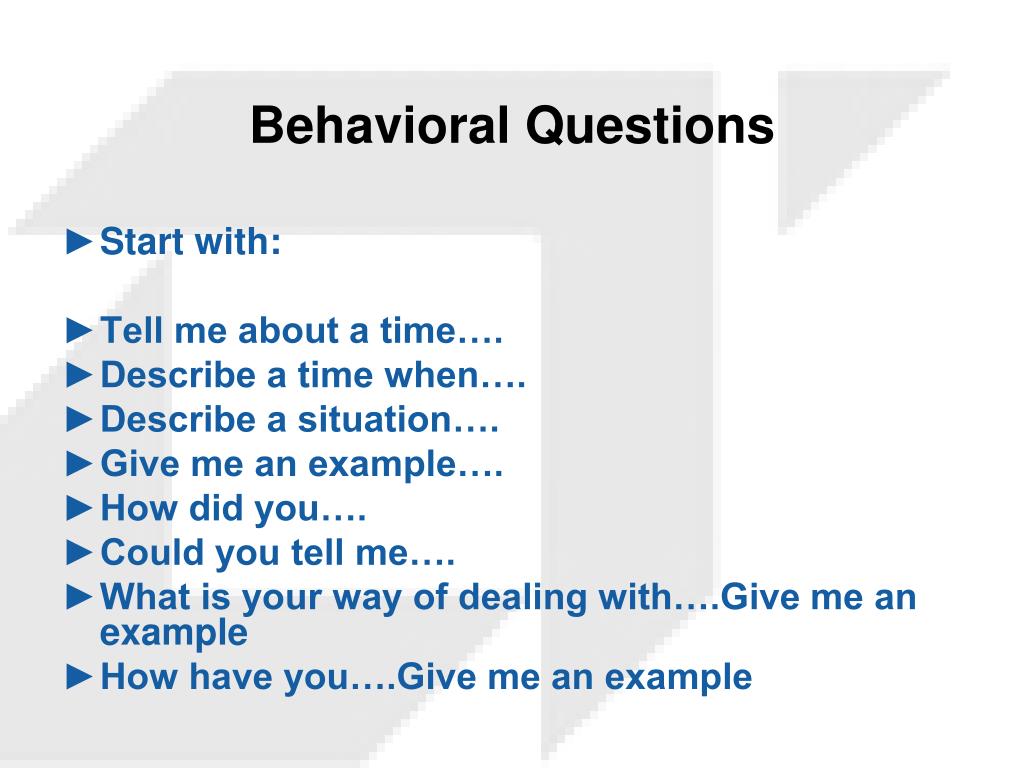 Behavioral Questions

►Start with:

►Tell me about a time….
►Describe a time when….
►Describe a situation….
►Give me an example….
►How did you….
►Could you tell me….
►What is your way of dealing with….Give me an example
►How have you….Give me an example